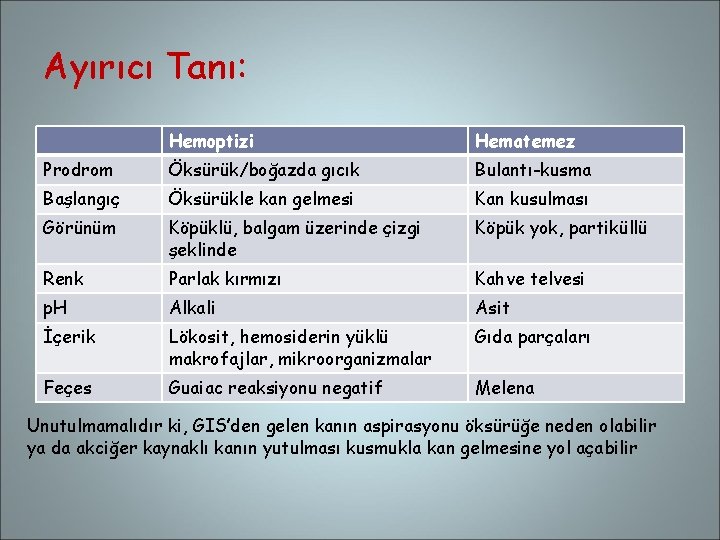 Ayırıcı Tanı:

| | Hemoptizi | Hematemez |
|---|---|---|
| Prodrom | Öksürük/boğazda gıcık | Bulantı-kusma |
| Başlangıç | Öksürükle kan gelmesi | Kan kusulması |
| Görünüm | Köpüklü, balgam üzerinde çizgi şeklinde | Köpük yok, partiküllü |
| Renk | Parlak kırmızı | Kahve telvesi |
| pH | Alkali | Asit |
| İçerik | Lökosit, hemosiderin yüklü makrofajlar, mikroorganizmalar | Gıda parçaları |
| Feçes | Guaiac reaksiyonu negatif | Melena |

Unutulmamalıdır ki, GIS'den gelen kanın aspirasyonu öksürüğe neden olabilir ya da akciğer kaynaklı kanın yutulması kusmukla kan gelmesine yol açabilir